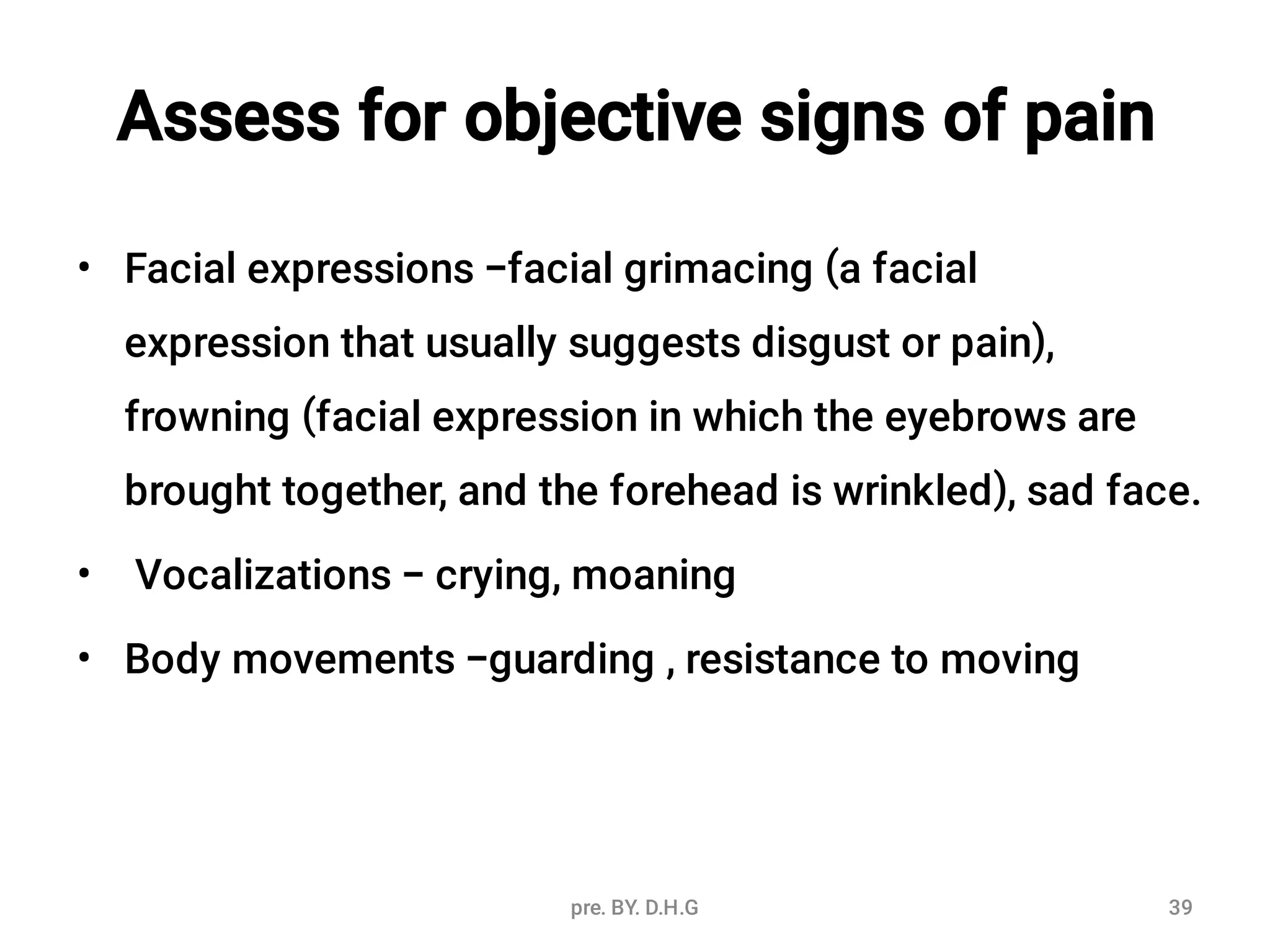 Assess for objective signs of pain

• Facial expressions –facial grimacing (a facial expression that usually suggests disgust or pain), frowning (facial expression in which the eyebrows are brought together, and the forehead is wrinkled), sad face.

• Vocalizations – crying, moaning

• Body movements –guarding , resistance to moving

pre. BY. D.H.G

39